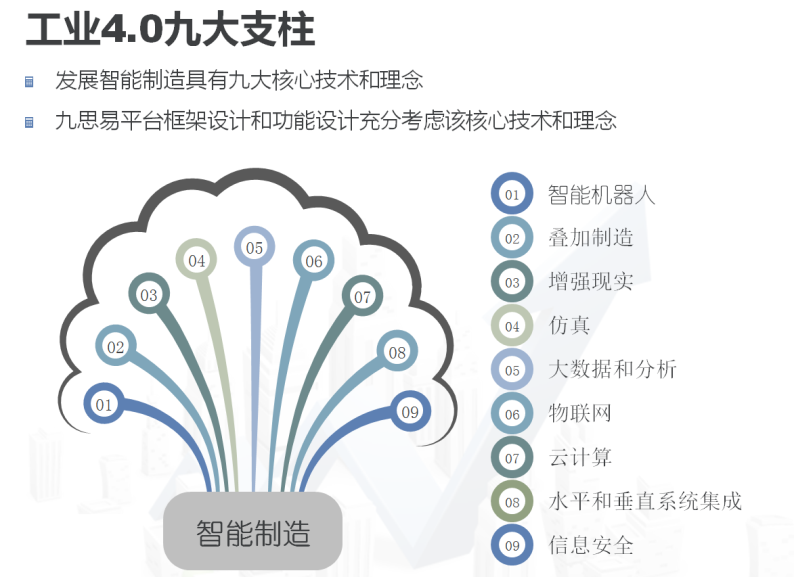 工业4.0九大支柱

发展智能制造具有九大核心技术和理念

九思易平台框架设计和功能设计充分考虑该核心技术和理念

01 02 03 04 05 06 07 08 09

智能制造

01 智能机器人
02 叠加制造
03 增强现实
04 仿真
05 大数据和分析
06 物联网
07 云计算
08 水平和垂直系统集成
09 信息安全